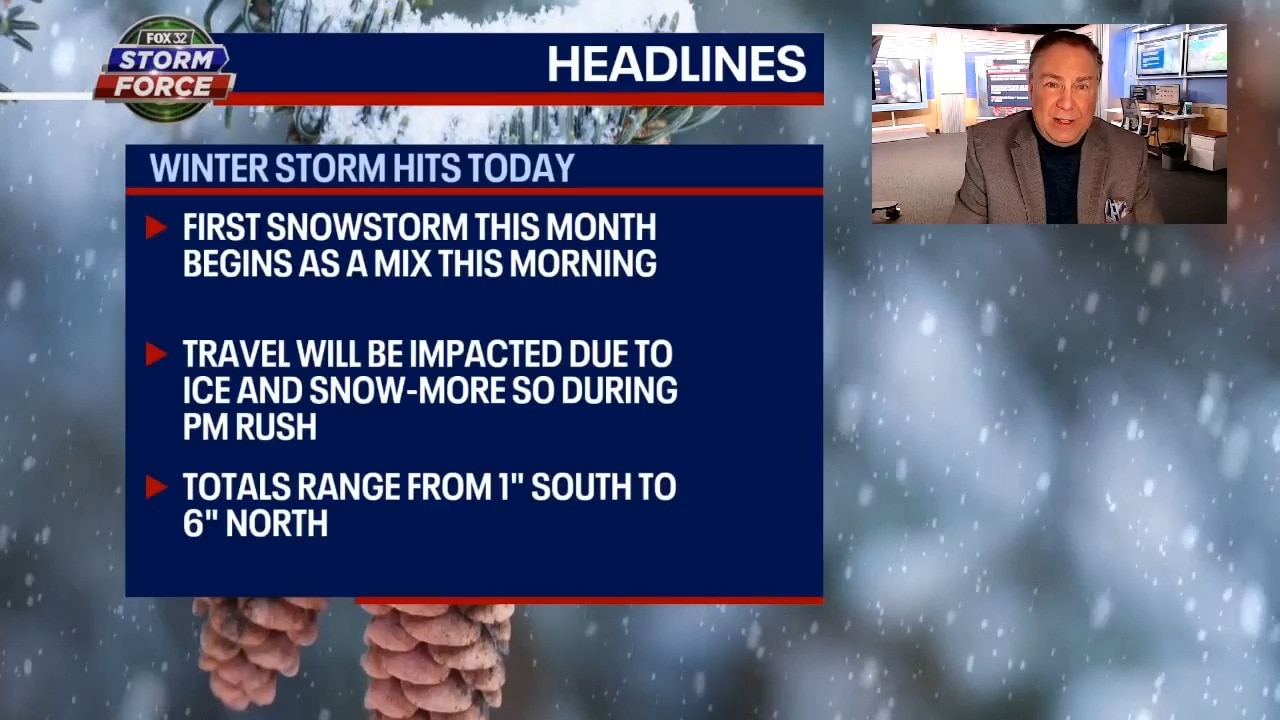 FOX 32 STORM FORCE

HEADLINES

WINTER STORM HITS TODAY

FIRST SNOWSTORM THIS MONTH BEGINS AS A MIX THIS MORNING

TRAVEL WILL BE IMPACTED DUE TO ICE AND SNOW-MORE SO DURING PM RUSH

TOTALS RANGE FROM 1" SOUTH TO 6" NORTH